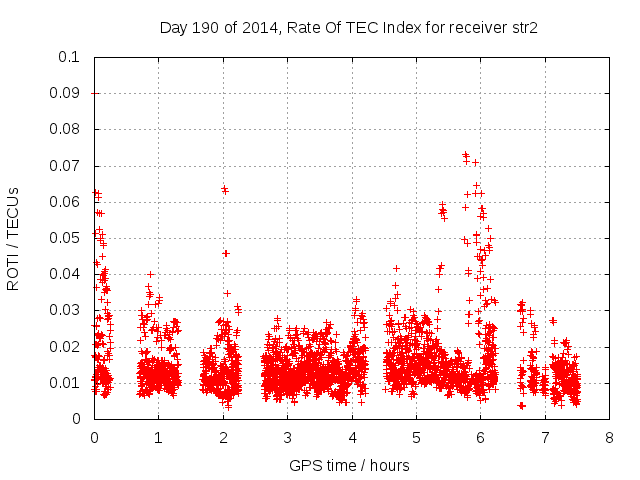 Day 190 of 2014, Rate Of TEC Index for receiver str2

ROTI / TECUs

0.1
0.09
0.08
0.07
0.06
0.05
0.04
0.03
0.02
0.01
0

0 1 2 3 4 5 6 7 8

GPS time / hours